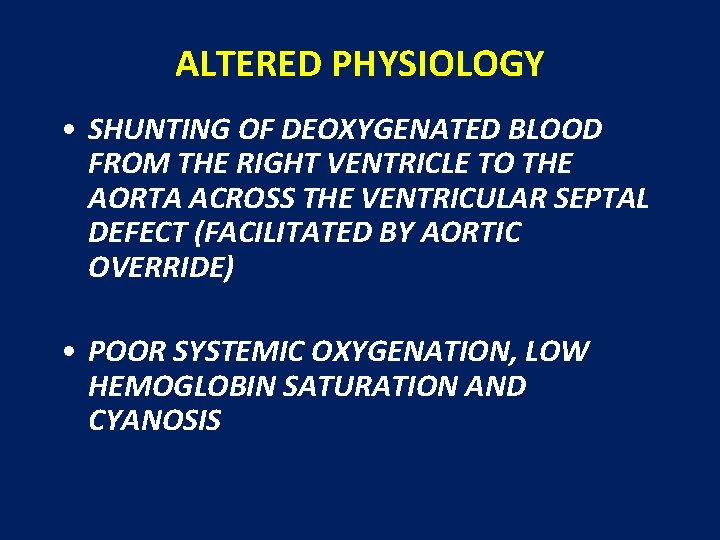 ALTERED PHYSIOLOGY

• SHUNTING OF DEOXYGENATED BLOOD FROM THE RIGHT VENTRICLE TO THE AORTA ACROSS THE VENTRICULAR SEPTAL DEFECT (FACILITATED BY AORTIC OVERRIDE)

• POOR SYSTEMIC OXYGENATION, LOW HEMOGLOBIN SATURATION AND CYANOSIS